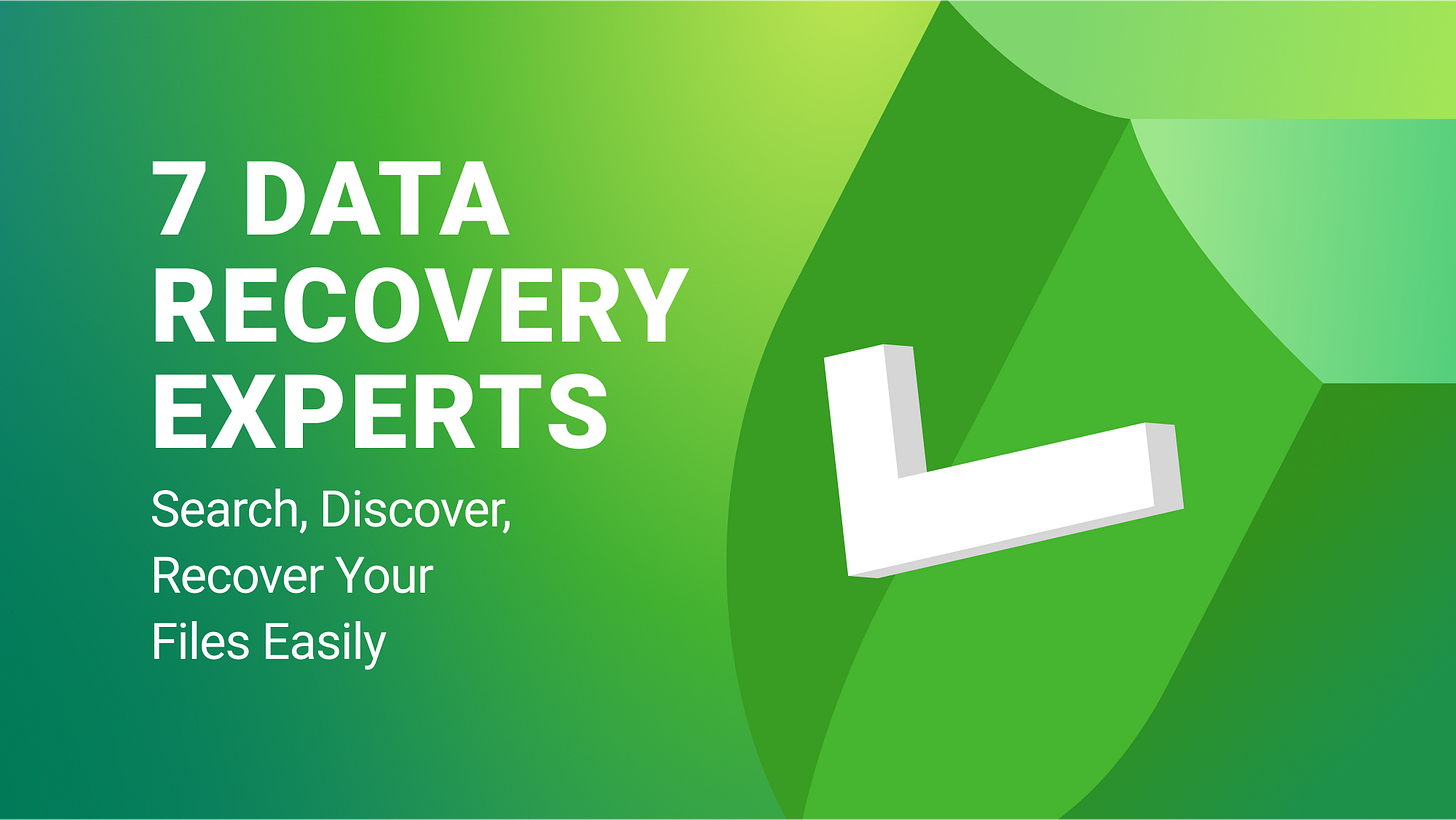 7 DATA RECOVERY EXPERTS

Search, Discover, Recover Your Files Easily